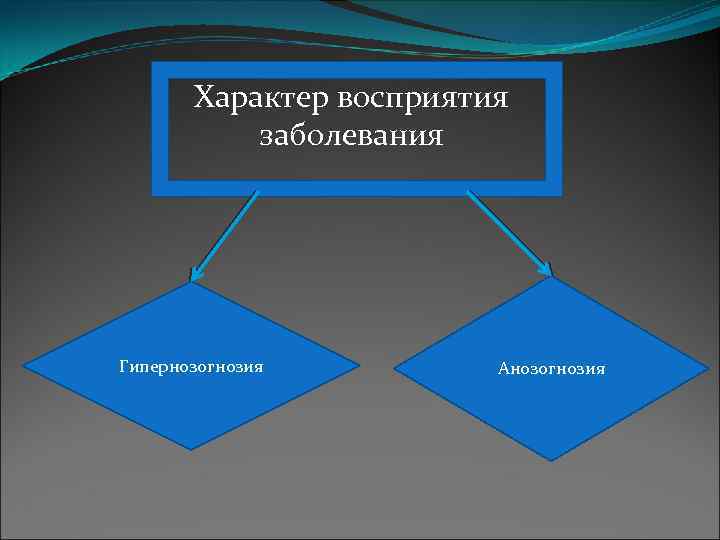 Характер восприятия заболевания

Гипернозогнозия

Анозогнозия